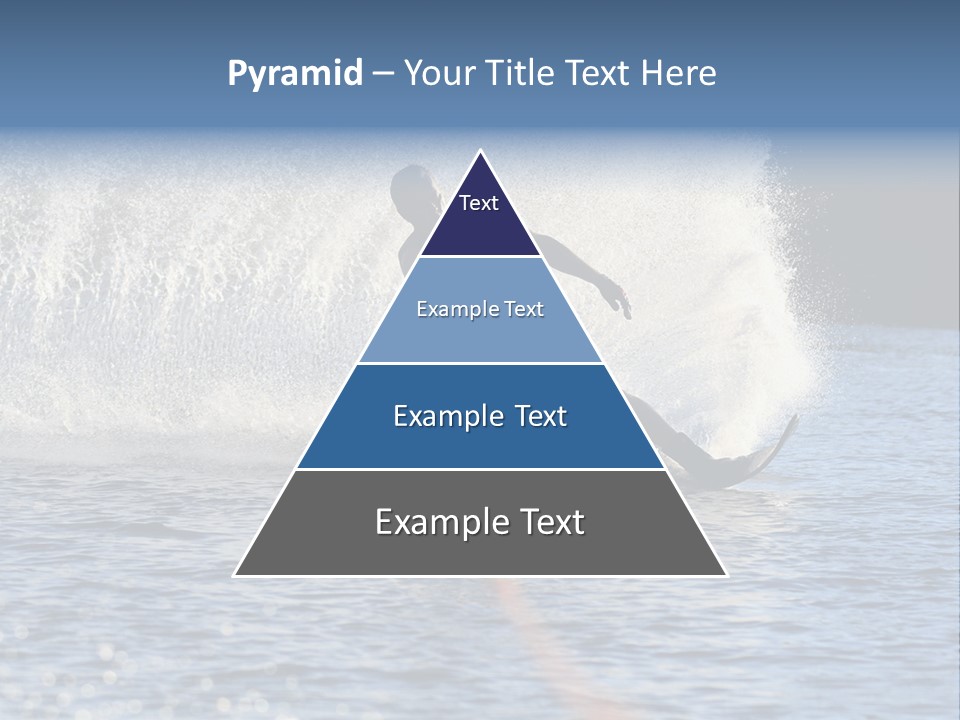 Pyramid – Your Title Text Here

Text

Example Text

Example Text

Example Text